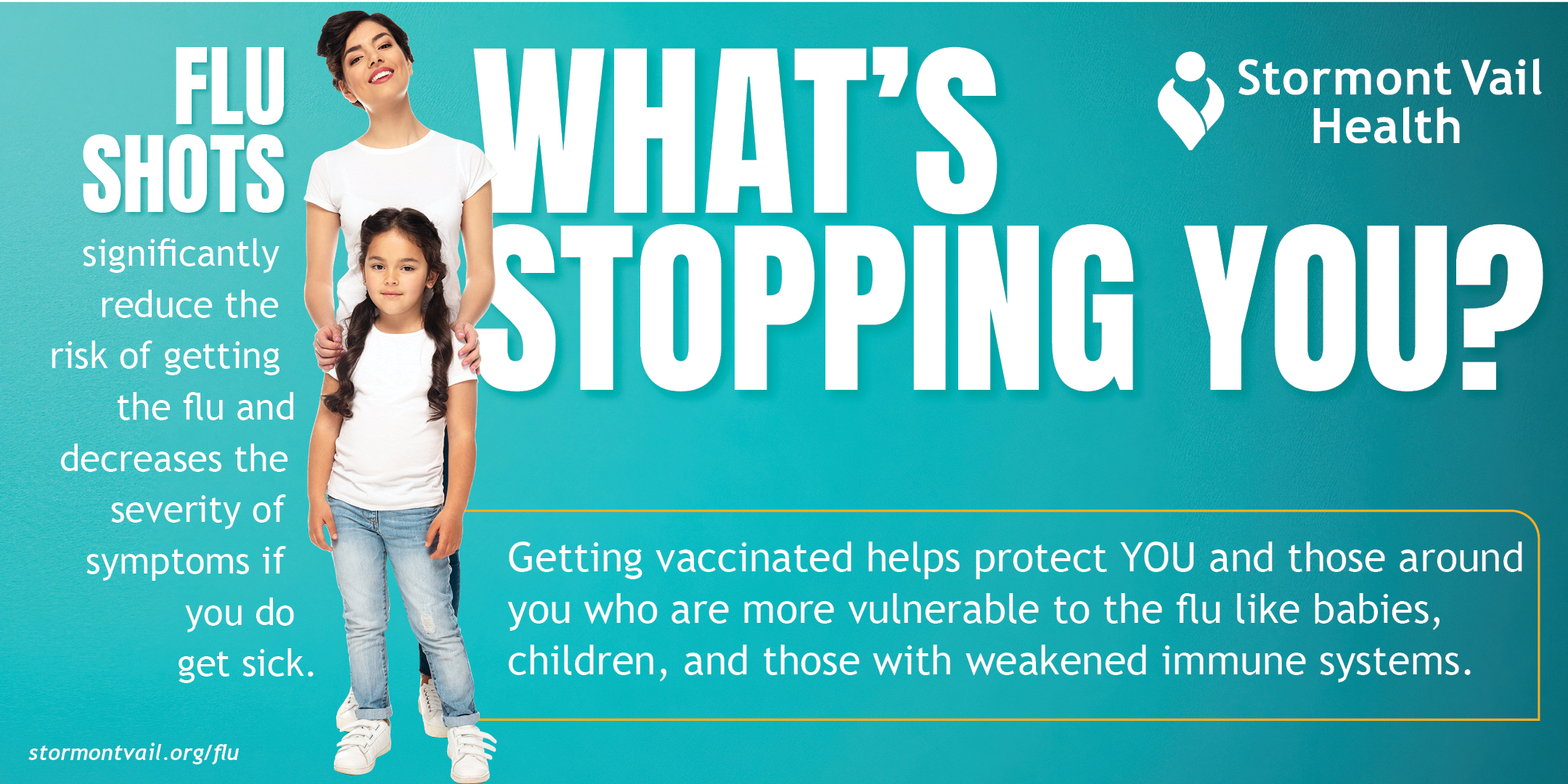 FLU SHOTS

significantly reduce the risk of getting the flu and decreases the severity of symptoms if you do get sick.

WHAT'S STOPPING YOU?

Stormont Vail Health

Getting vaccinated helps protect YOU and those around you who are more vulnerable to the flu like babies, children, and those with weakened immune systems.

stormontvail.org/flu